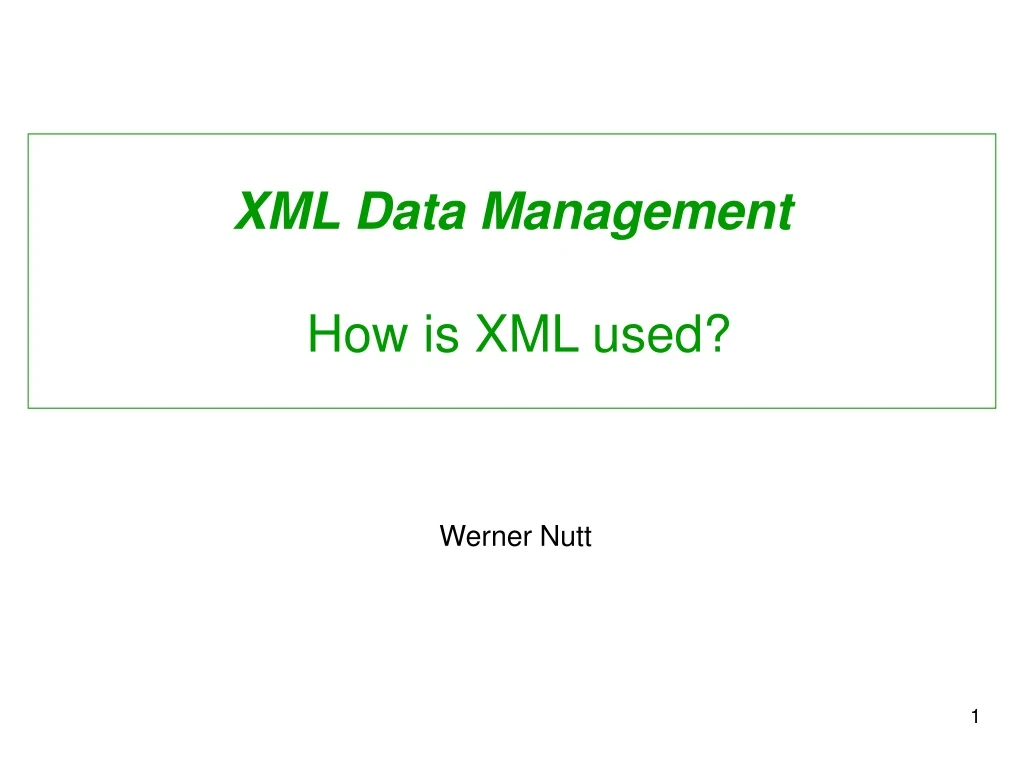 XML Data Management

How is XML used?

Werner Nutt

1